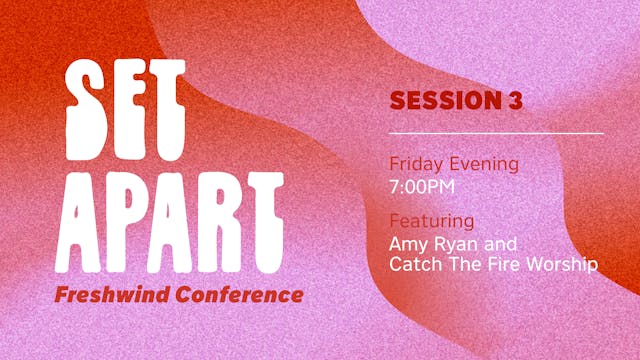 SET APART

Freshwind Conference

SESSION 3

Friday Evening
7:00PM

Featuring
Amy Ryan and
Catch The Fire Worship